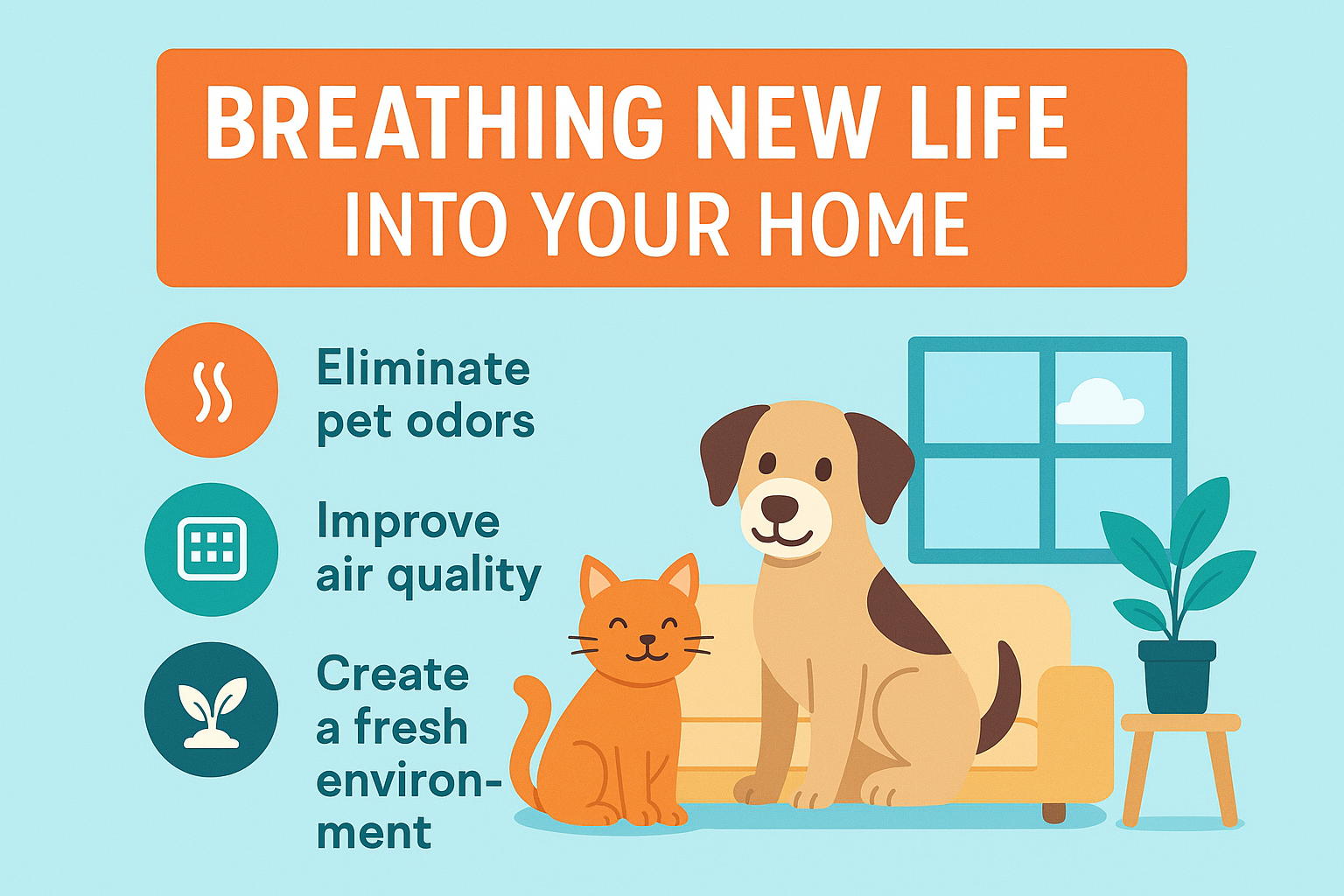 BREATHING NEW LIFE INTO YOUR HOME

Eliminate pet odors

Improve air quality

Create a fresh environment